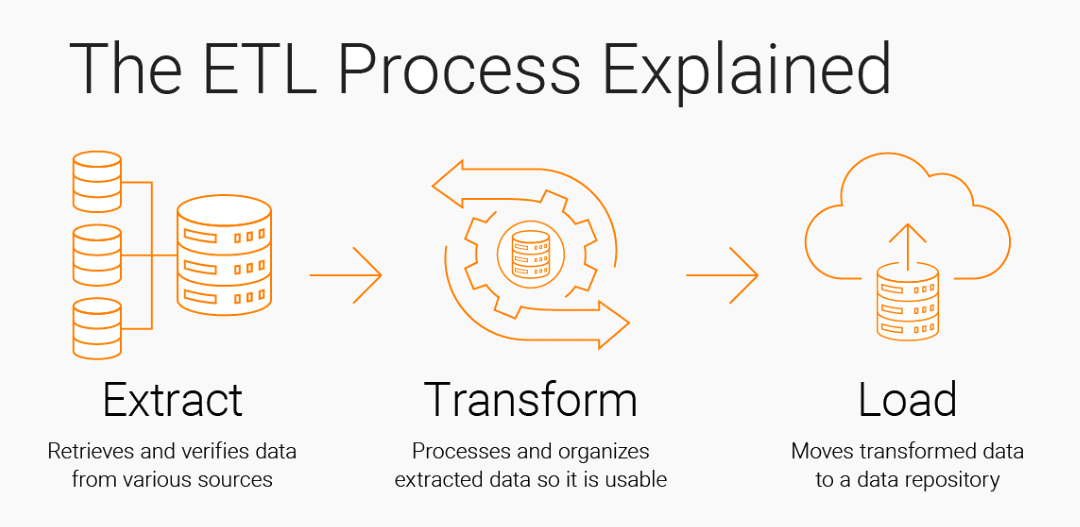 The ETL Process Explained

Extract
Retrieves and verifies data from various sources

Transform
Processes and organizes extracted data so it is usable

Load
Moves transformed data to a data repository